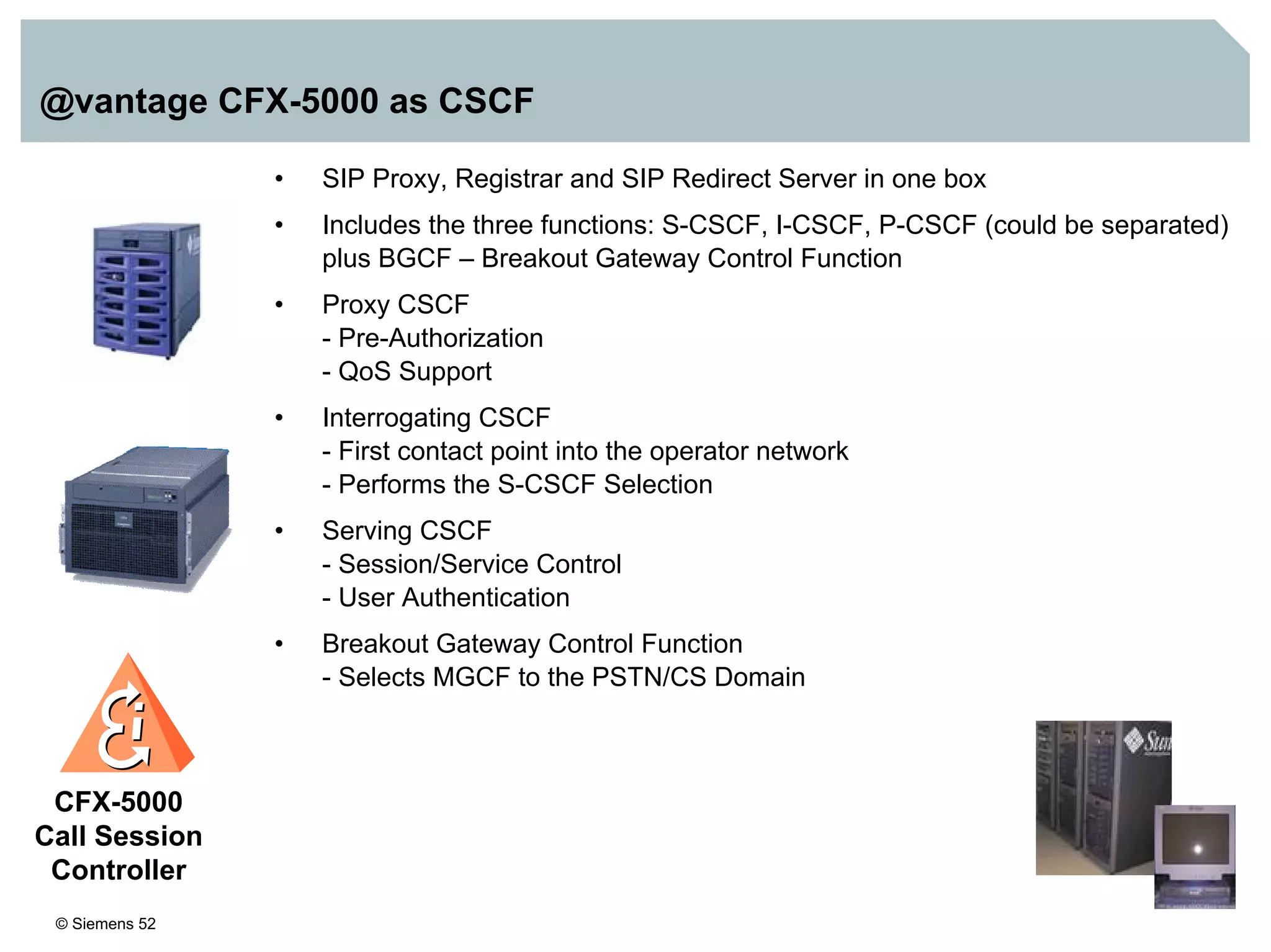 @vantage CFX-5000 as CSCF

• SIP Proxy, Registrar and SIP Redirect Server in one box

• Includes the three functions: S-CSCF, I-CSCF, P-CSCF (could be separated) plus BGCF – Breakout Gateway Control Function

• Proxy CSCF
- Pre-Authorization
- QoS Support

• Interrogating CSCF
- First contact point into the operator network
- Performs the S-CSCF Selection

• Serving CSCF
- Session/Service Control
- User Authentication

• Breakout Gateway Control Function
- Selects MGCF to the PSTN/CS Domain

CFX-5000
Call Session
Controller

Sun

© Siemens 52